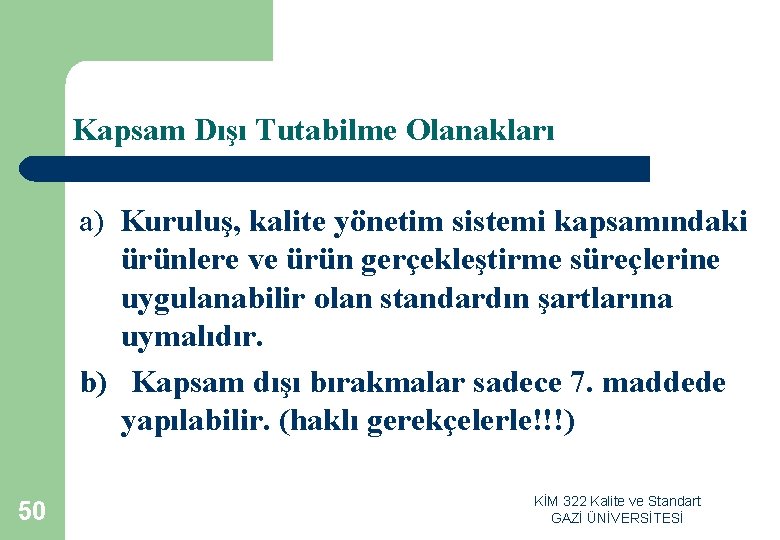 Kapsam Dışı Tutabilme Olanakları

a) Kuruluş, kalite yönetim sistemi kapsamındaki ürünlere ve ürün gerçekleştirme süreçlerine uygulanabilir olan standardın şartlarına uymalıdır.

b) Kapsam dışı bırakmalar sadece 7. maddede yapılabilir. (haklı gerekçelerle!!!)

50

KİM 322 Kalite ve Standart
GAZİ ÜNİVERSİTESİ